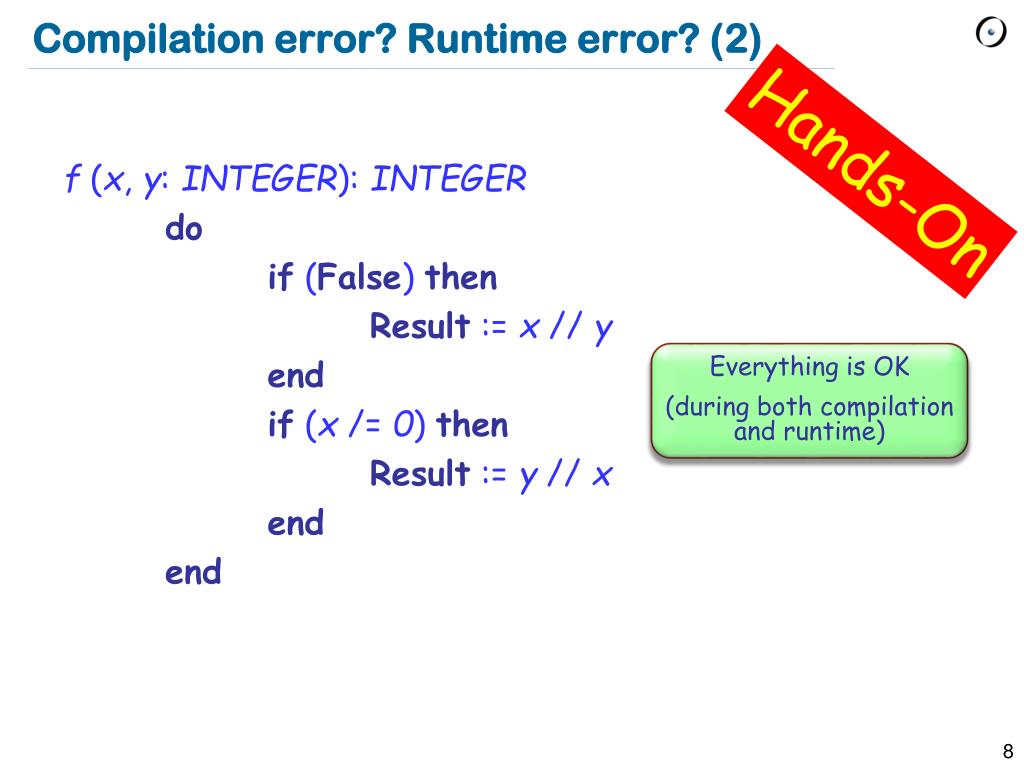 Compilation error? Runtime error? (2)

Hands-On

f (x, y: INTEGER): INTEGER
do
if (False) then
Result := x // y
end
if (x /= 0) then
Result := y // x
end
end

Everything is OK

(during both compilation and runtime)

8